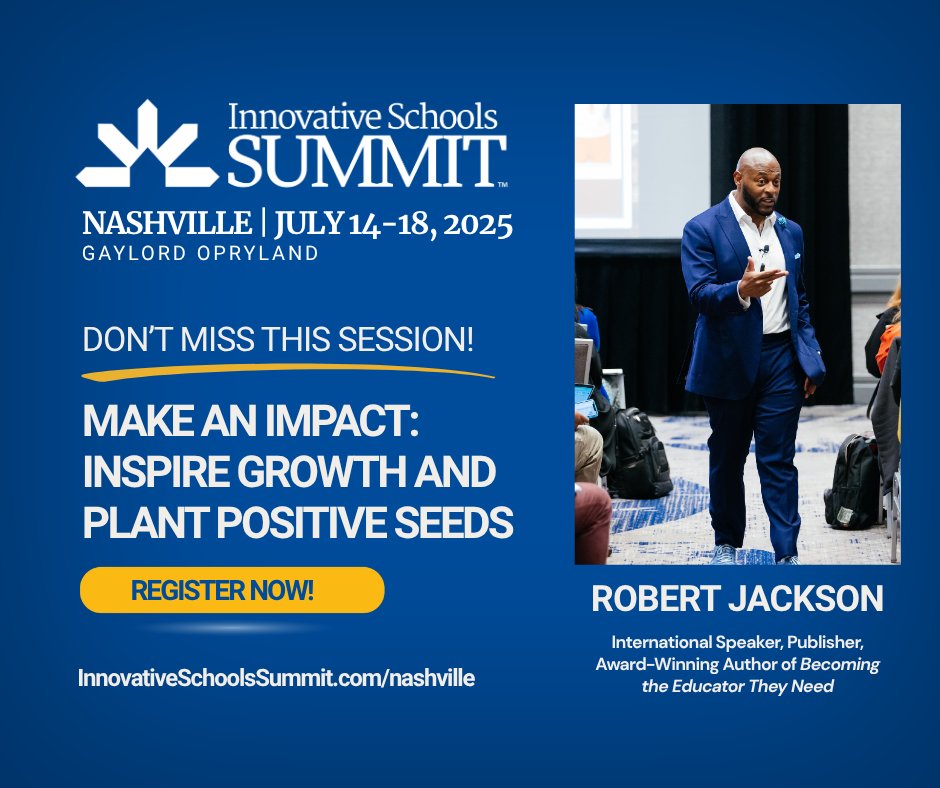 Innovative Schools SUMMIT™

NASHVILLE | JULY 14-18, 2025
GAYLORD OPRYLAND

DON'T MISS THIS SESSION!

MAKE AN IMPACT: INSPIRE GROWTH AND PLANT POSITIVE SEEDS

REGISTER NOW!

InnovativeSchoolsSummit.com/nashville

ROBERT JACKSON

International Speaker, Publisher, Award-Winning Author of Becoming the Educator They Need